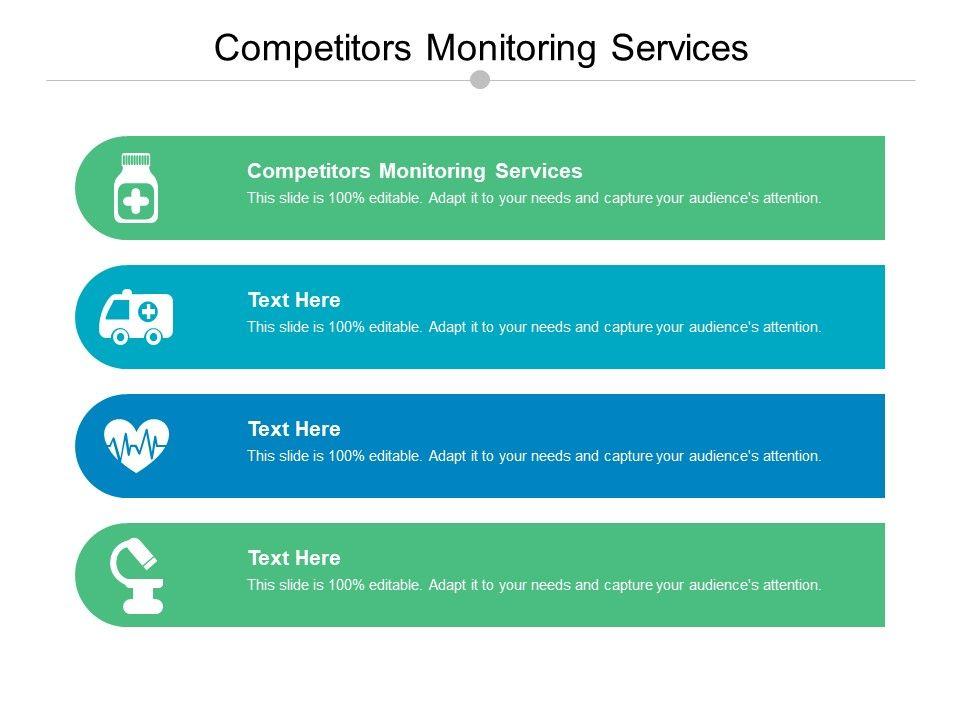 Competitors Monitoring Services

Competitors Monitoring Services
This slide is 100% editable. Adapt it to your needs and capture your audience's attention.

Text Here
This slide is 100% editable. Adapt it to your needs and capture your audience's attention.

Text Here
This slide is 100% editable. Adapt it to your needs and capture your audience's attention.

Text Here
This slide is 100% editable. Adapt it to your needs and capture your audience's attention.